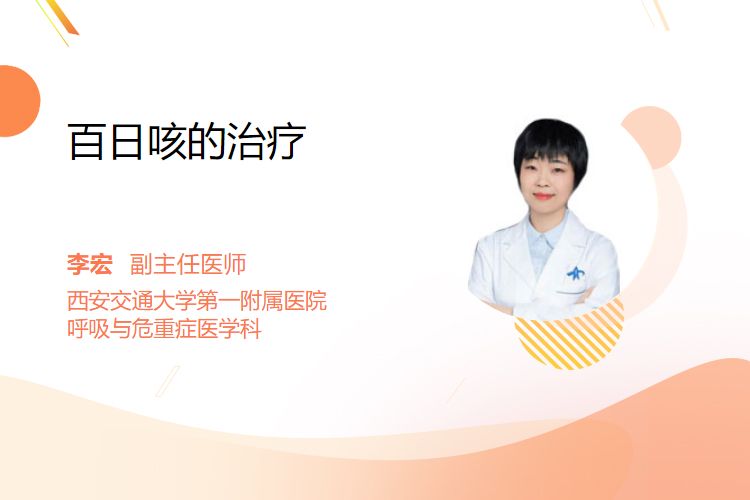 百日咳的治疗

李宏 副主任医师
西安交通大学第一附属医院
呼吸与危重症医学科